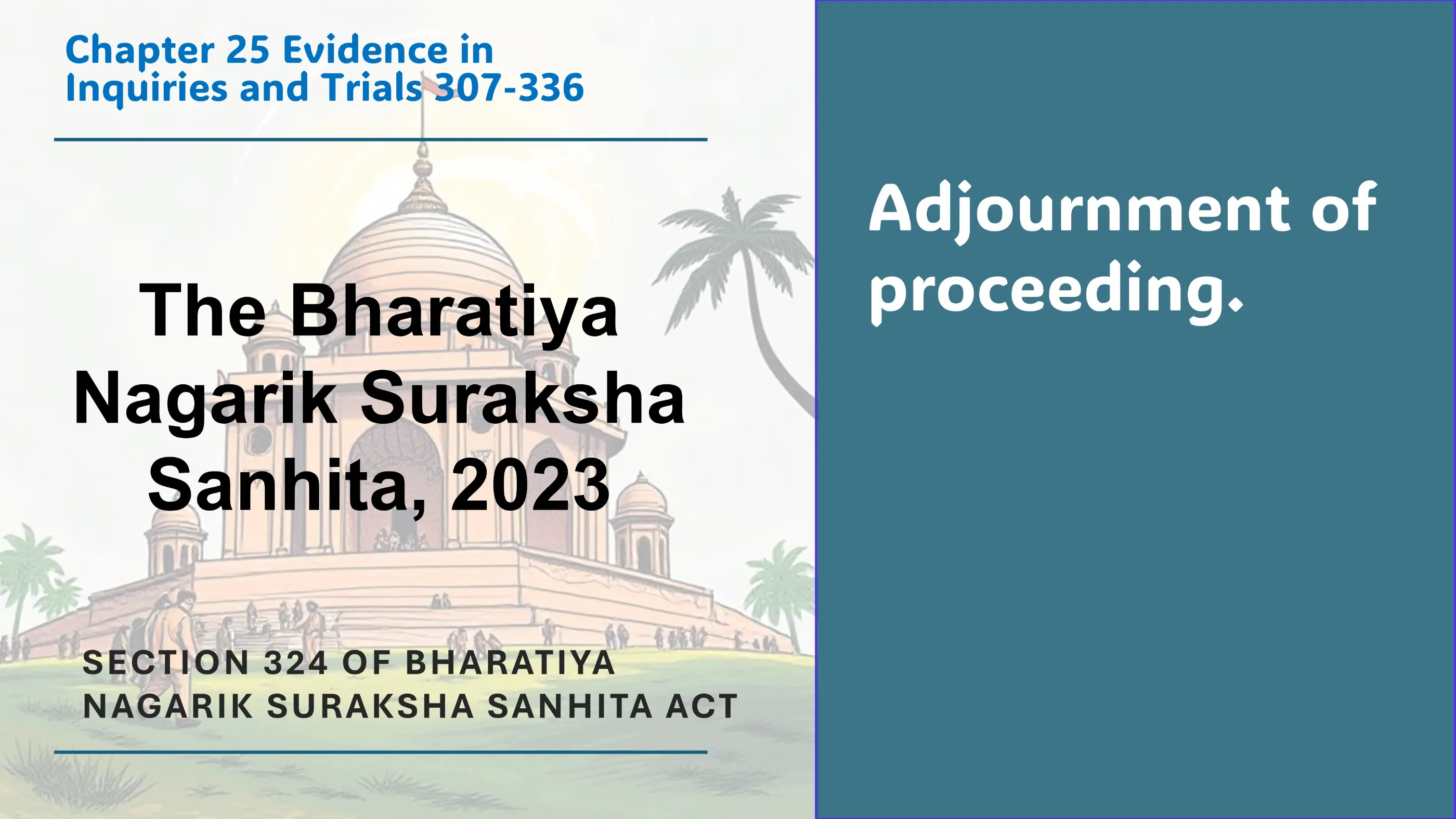 Chapter 25 Evidence in Inquiries and Trials 307-336

The Bharatiya Nagarik Suraksha Sanhita, 2023

SECTION 324 OF BHARATIYA NAGARIK SURAKSHA SANHITA ACT

Adjournment of proceeding.